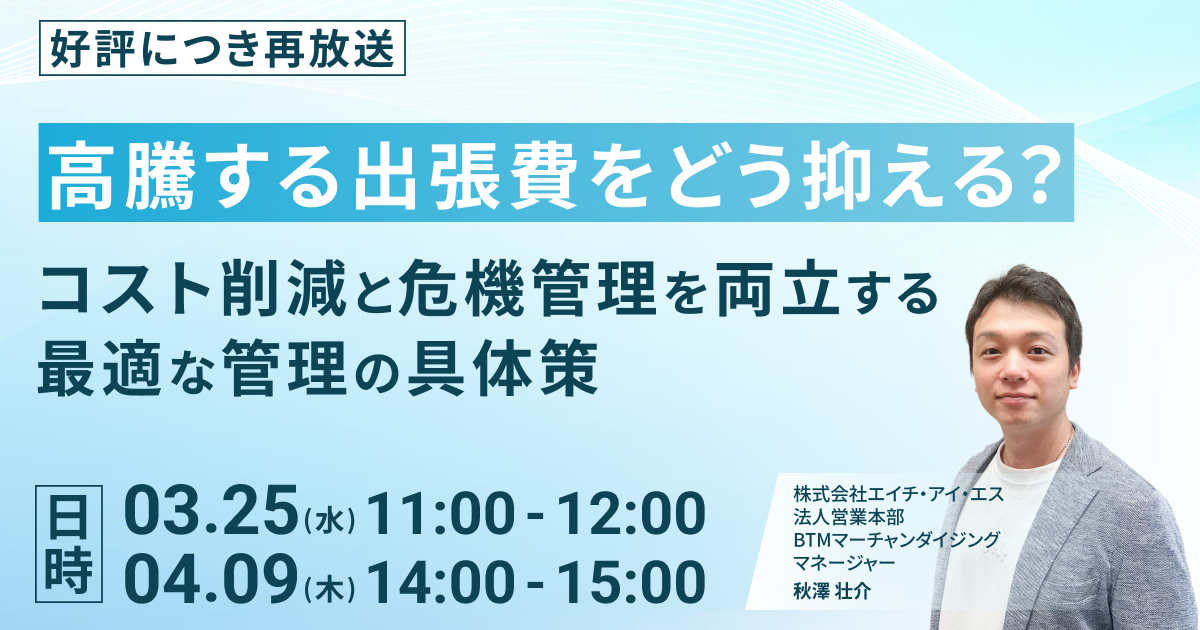 好評につき再放送

高騰する出張費をどう抑える?

コスト削減と危機管理を両立する
最適な管理の具体策

日時

03.25(水) 11:00 - 12:00
04.09(木) 14:00 - 15:00

株式会社エイチ・アイ・エス
法人営業本部
BTMマーチャンダイジング
マネージャー
秋澤 壮介